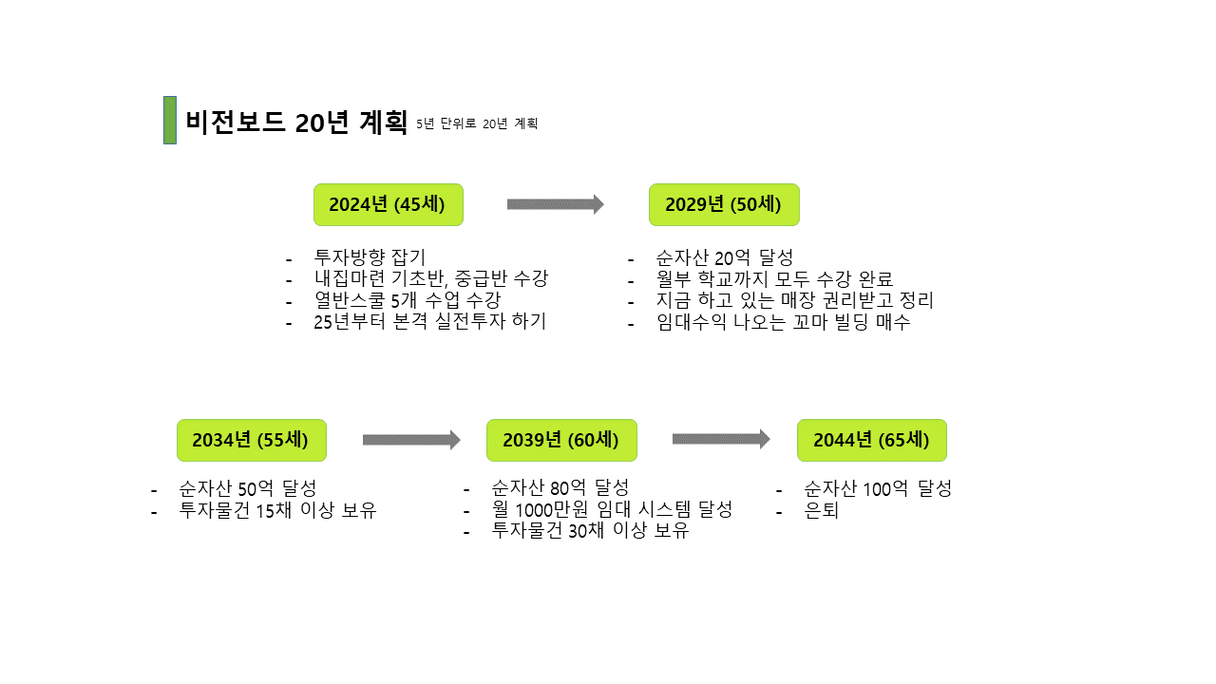 비전보드 20년 계획 5년 단위로 20년 계획

2024년 (45세)

- 투자방향 잡기
- 내집마련 기초반, 중급반 수강
- 열반스쿨 5개 수업 수강
- 25년부터 본격 실전투자 하기

2029년 (50세)

- 순자산 20억 달성
- 월부 학교까지 모두 수강 완료
- 지금 하고 있는 매장 권리받고 정리
- 임대수익 나오는 꼬마 빌딩 매수

2034년 (55세)

- 순자산 50억 달성
- 투자물건 15채 이상 보유

2039년 (60세)

- 순자산 80억 달성
- 월 1000만원 임대 시스템 달성
- 투자물건 30채 이상 보유

2044년 (65세)

- 순자산 100억 달성
- 은퇴